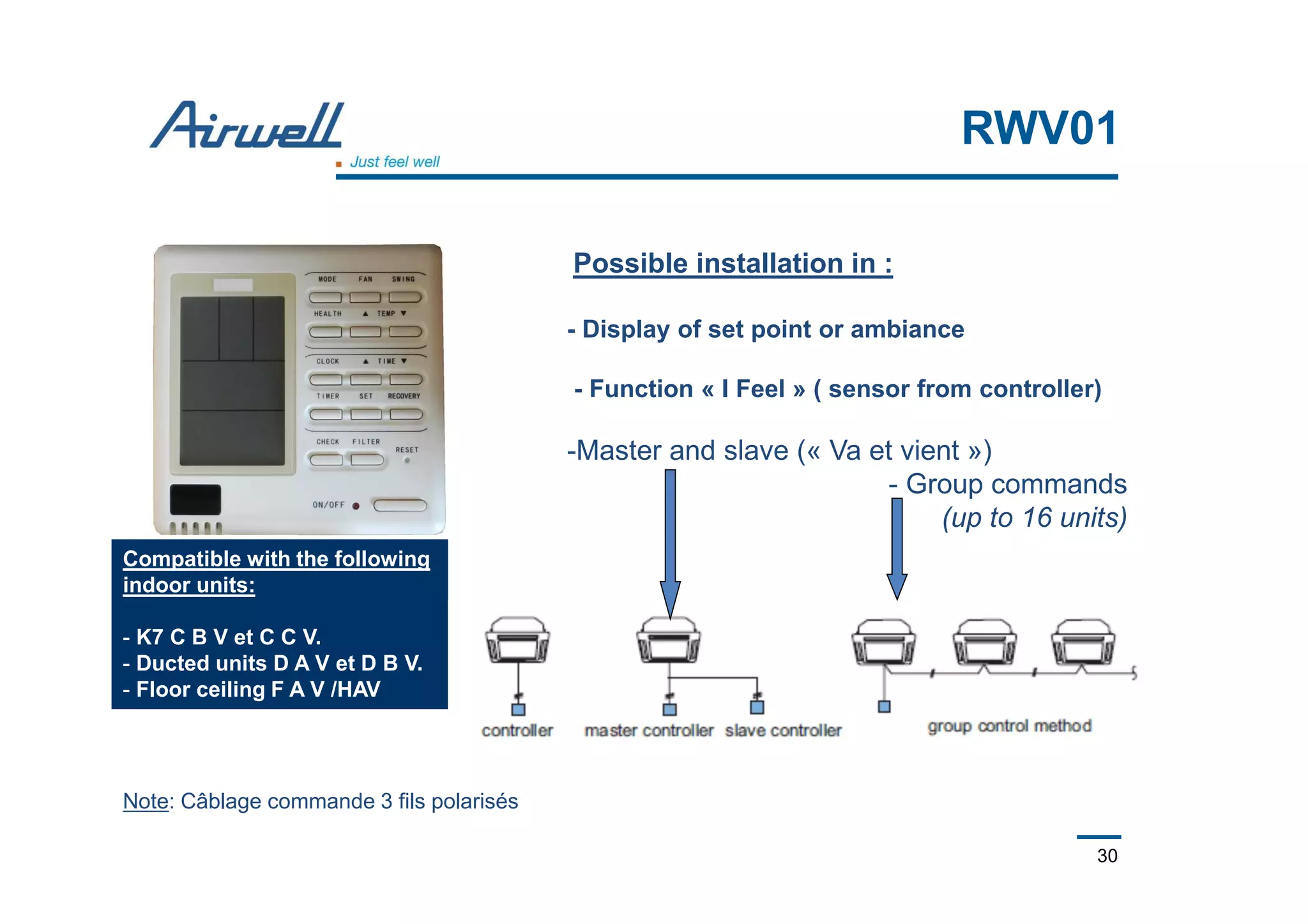 Airwell
Just feel well

RWV01

MODE FAN SWING
HEALTH ▲ TEMP ▼
CLOCK ▲ TIME ▼
TIMER SET RECOVERY
CHECK FILTER RESET
ON/OFF

Possible installation in :

- Display of set point or ambiance

- Function « I Feel » ( sensor from controller)

-Master and slave (« Va et vient »)

- Group commands
(up to 16 units)

Compatible with the following indoor units:

- K7 C B V et C C V.
- Ducted units D A V et D B V.
- Floor ceiling F A V /HAV

controller master controller slave controller group control method

Note: Câblage commande 3 fils polarisés

30